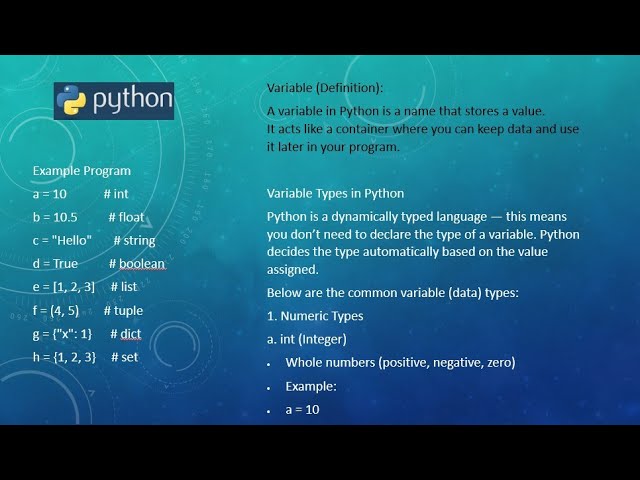 python

Example Program
a = 10 # int
b = 10.5 # float
c = "Hello" # string
d = True # boolean
e = [1, 2, 3] # list
f = (4, 5) # tuple
g = {"x": 1} # dict
h = {1, 2, 3} # set

Variable (Definition):

A variable in Python is a name that stores a value. It acts like a container where you can keep data and use it later in your program.

Variable Types in Python

Python is a dynamically typed language — this means you don't need to declare the type of a variable. Python decides the type automatically based on the value assigned.

Below are the common variable (data) types:

1. Numeric Types

a. int (Integer)

• Whole numbers (positive, negative, zero)
• Example:
• a = 10